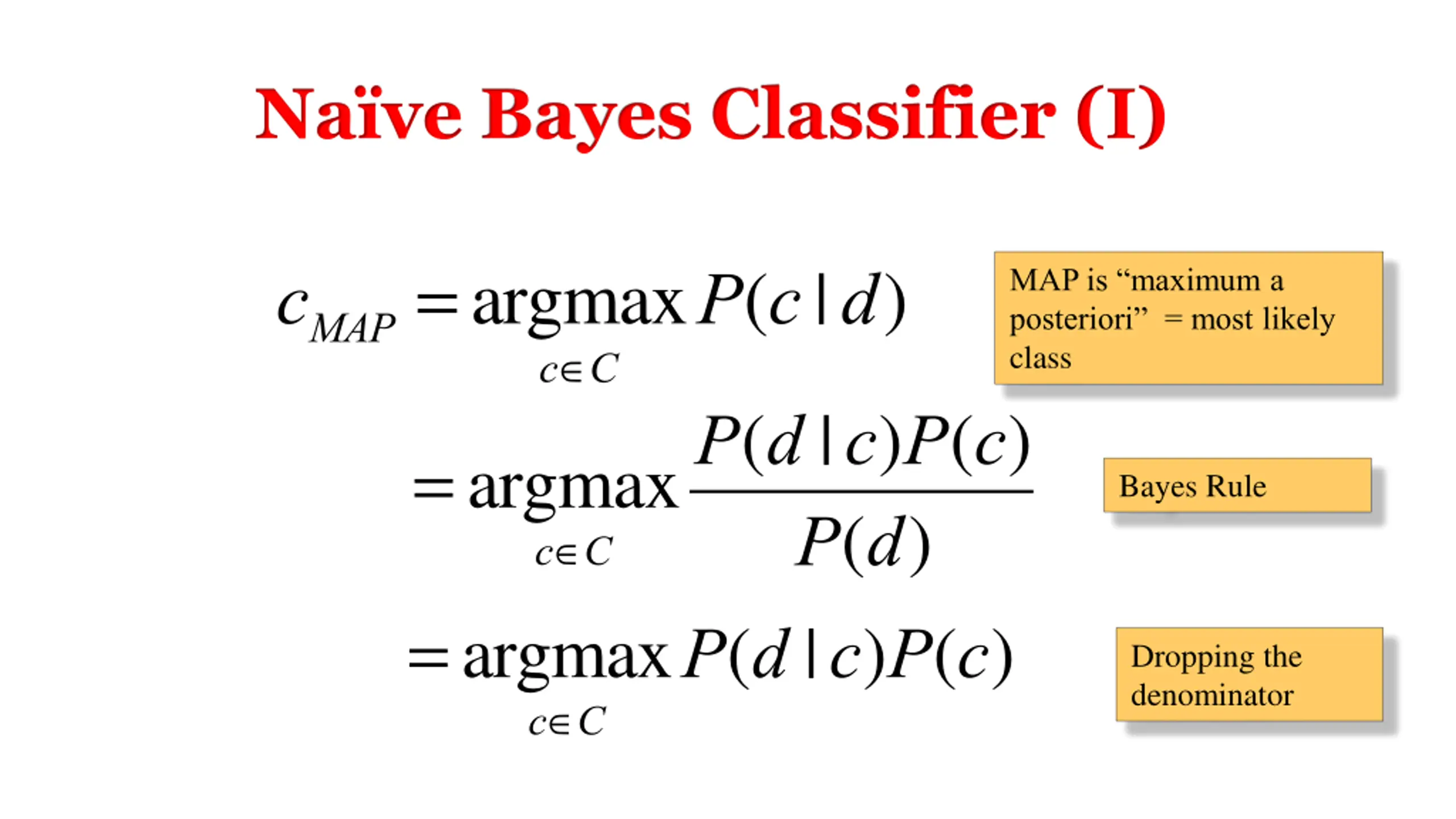 Naïve Bayes Classifier (I)

$c_{MAP} = \underset{c \in C}{\operatorname{argmax}} P(c \mid d)$

MAP is “maximum a posteriori” = most likely class

$= \underset{c \in C}{\operatorname{argmax}} \frac{P(d \mid c)P(c)}{P(d)}$

Bayes Rule

$= \underset{c \in C}{\operatorname{argmax}} P(d \mid c)P(c)$

Dropping the denominator